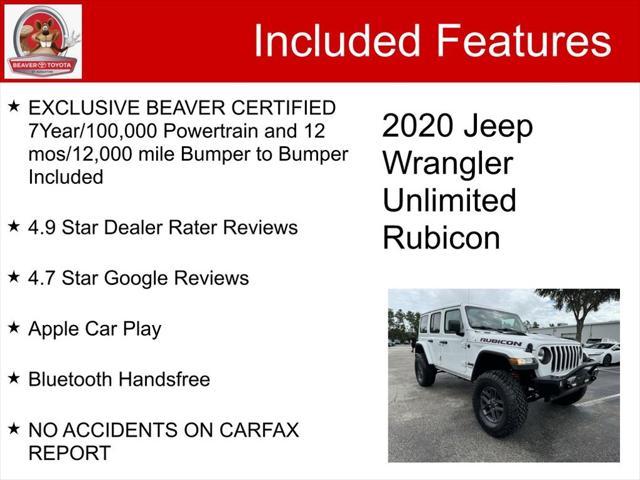 BEAVER TOYOTA

Included Features

★ EXCLUSIVE BEAVER CERTIFIED 7Year/100,000 Powertrain and 12 mos/12,000 mile Bumper to Bumper Included

★ 4.9 Star Dealer Rater Reviews

★ 4.7 Star Google Reviews

★ Apple Car Play

★ Bluetooth Handsfree

★ NO ACCIDENTS ON CARFAX REPORT

2020 Jeep Wrangler Unlimited Rubicon

RUBICON